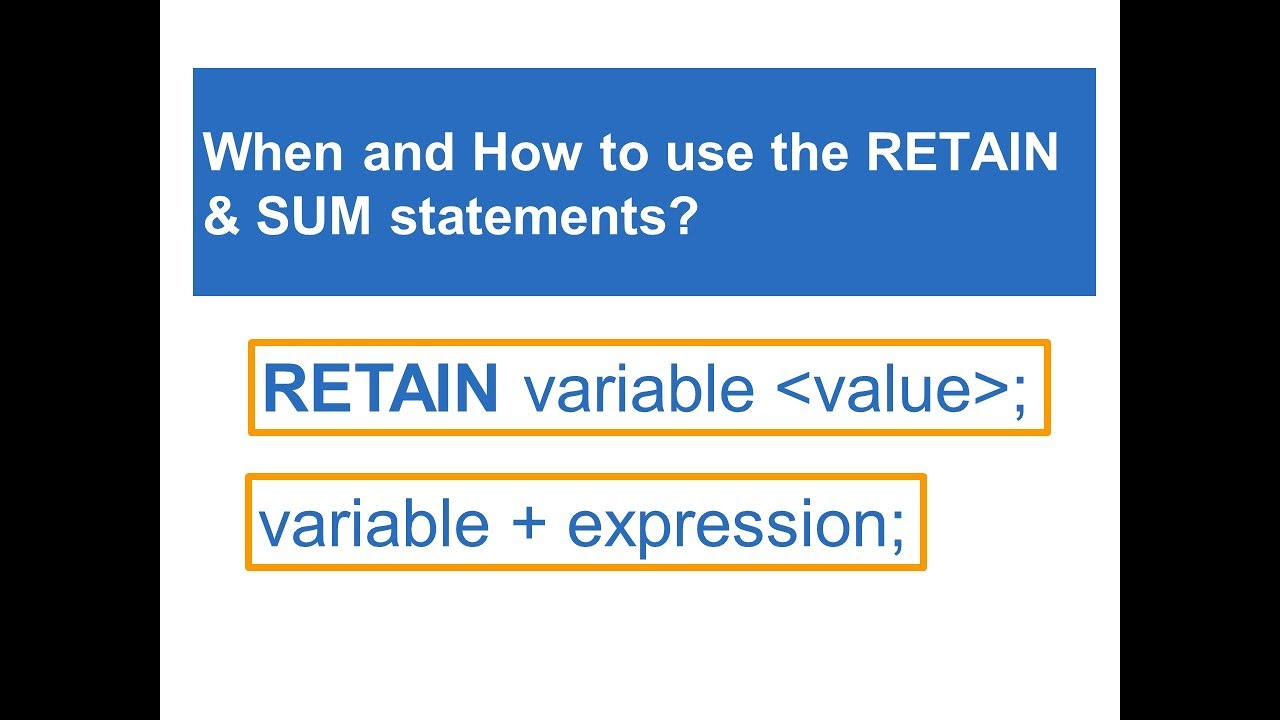 When and How to use the RETAIN & SUM statements?

RETAIN variable <value>;

variable + expression;